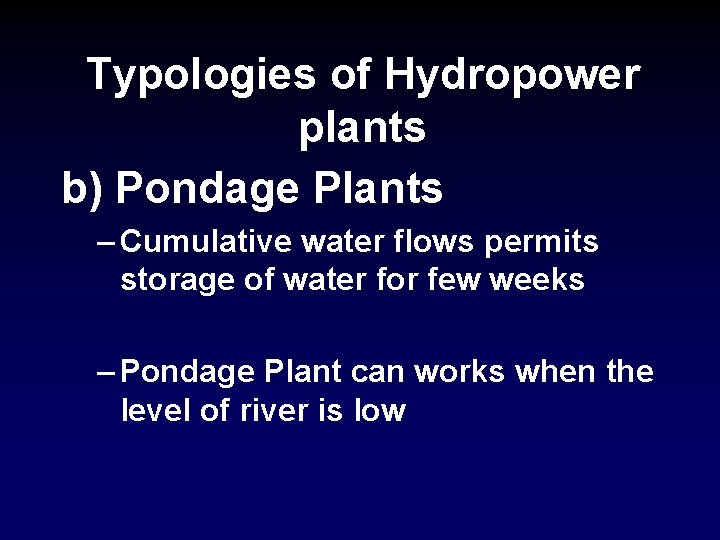 Typologies of Hydropower plants

b) Pondage Plants

– Cumulative water flows permits storage of water for few weeks

– Pondage Plant can works when the level of river is low